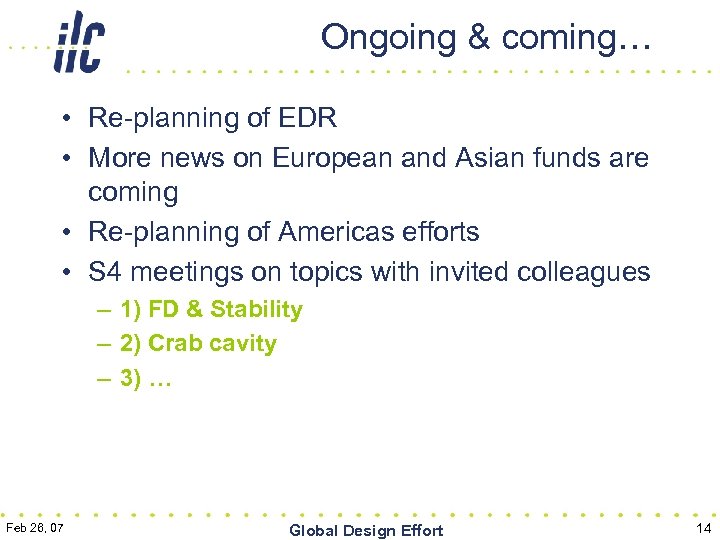 ilc

Ongoing & coming…

• Re-planning of EDR
• More news on European and Asian funds are coming
• Re-planning of Americas efforts
• S4 meetings on topics with invited colleagues
– 1) FD & Stability
– 2) Crab cavity
– 3) …

Feb 26, 07
Global Design Effort
14